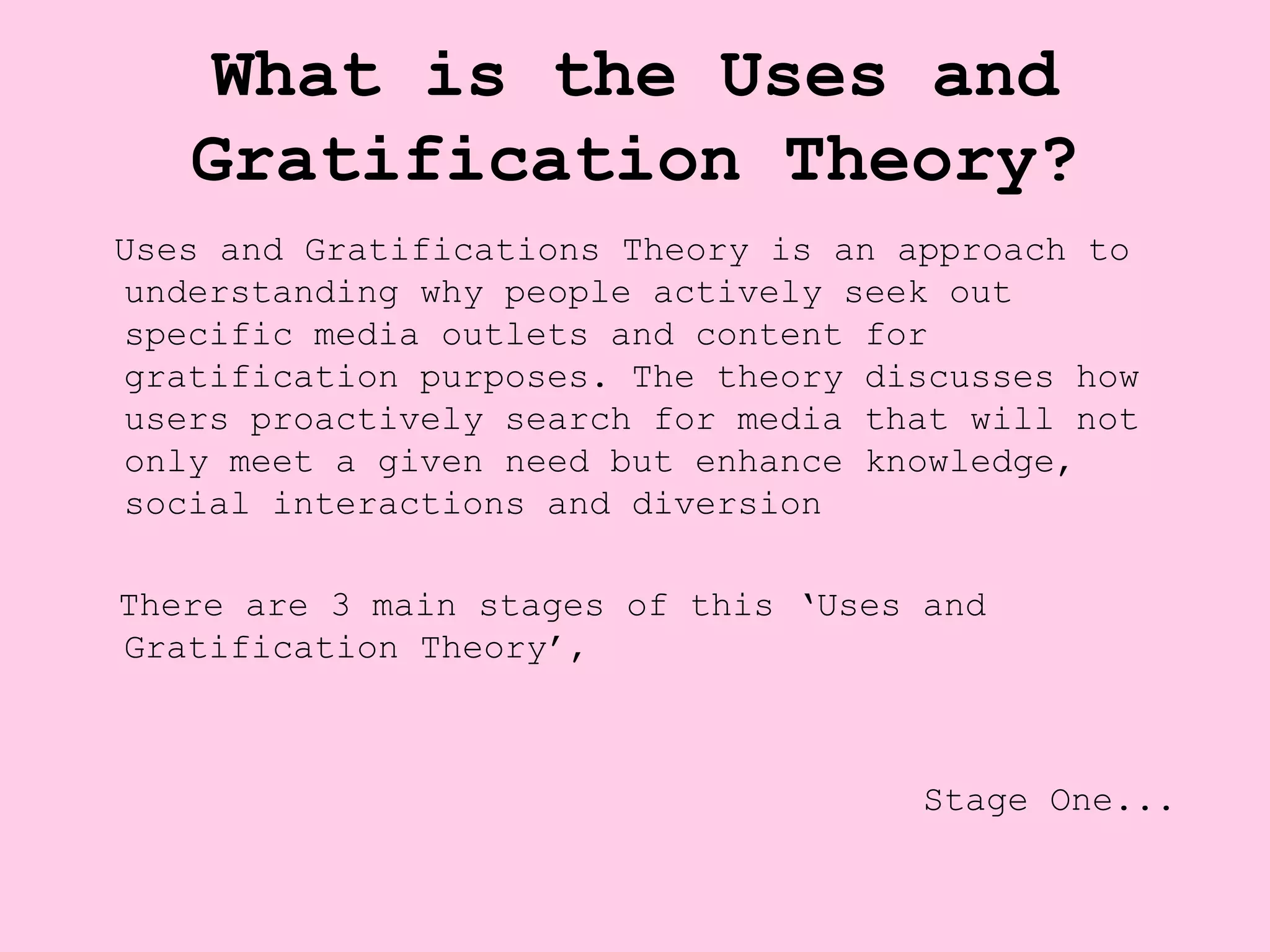 What is the Uses and Gratification Theory?

Uses and Gratifications Theory is an approach to understanding why people actively seek out specific media outlets and content for gratification purposes. The theory discusses how users proactively search for media that will not only meet a given need but enhance knowledge, social interactions and diversion

There are 3 main stages of this ‘Uses and Gratification Theory’,

Stage One...